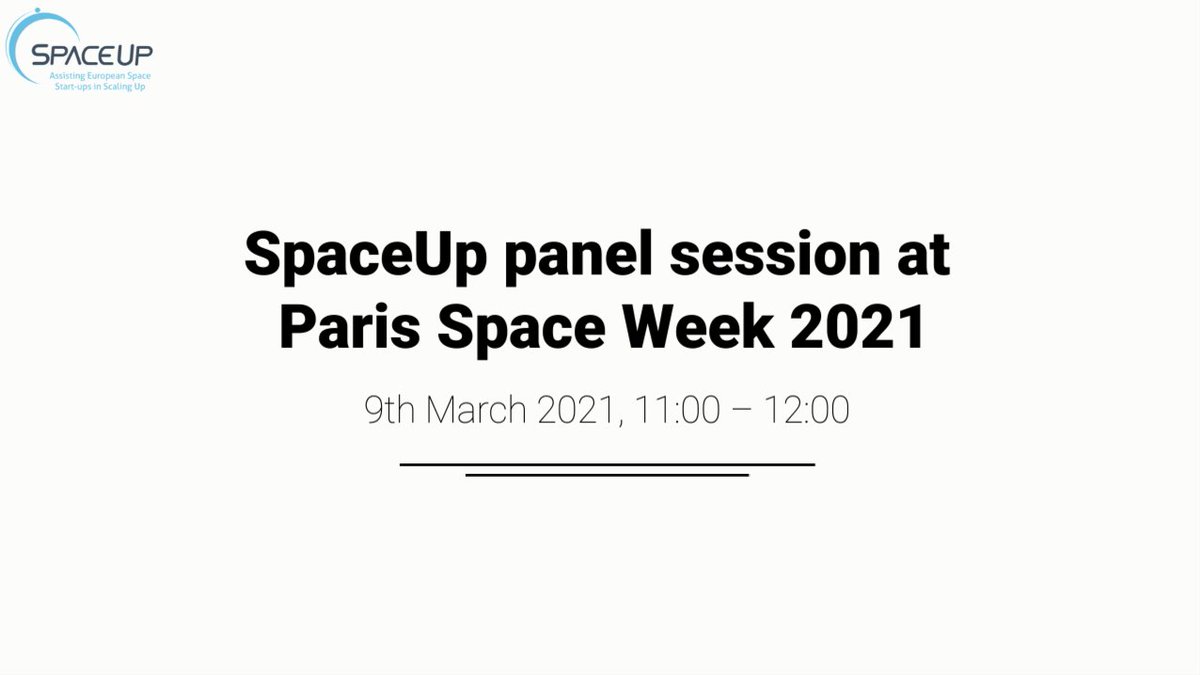 SPACEUP
Assisting European Space Start-ups in Scaling Up

SpaceUp panel session at Paris Space Week 2021

9th March 2021, 11:00 – 12:00